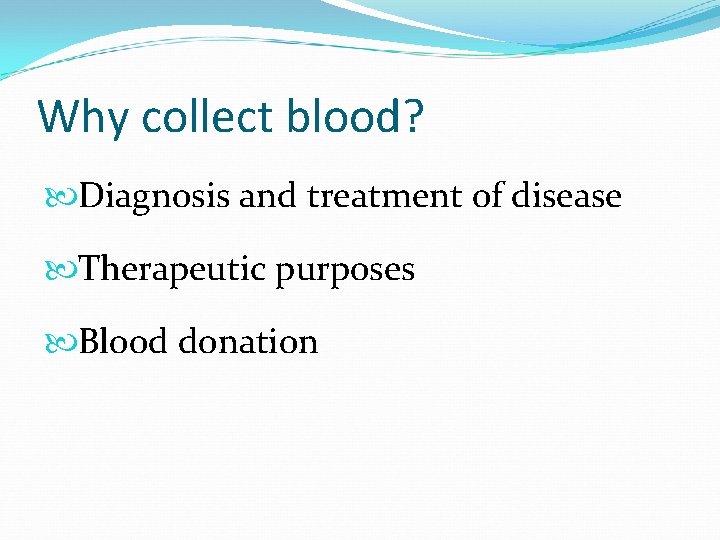 Why collect blood?

Diagnosis and treatment of disease

Therapeutic purposes

Blood donation